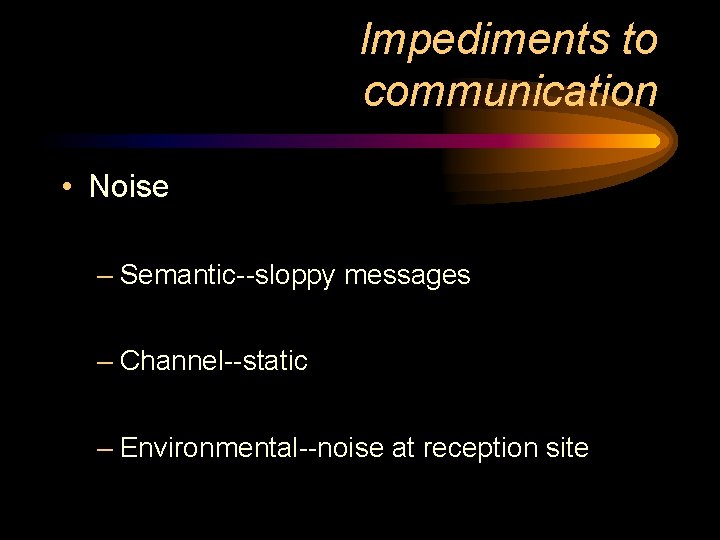 Impediments to communication

• Noise

– Semantic--sloppy messages

– Channel--static

– Environmental--noise at reception site